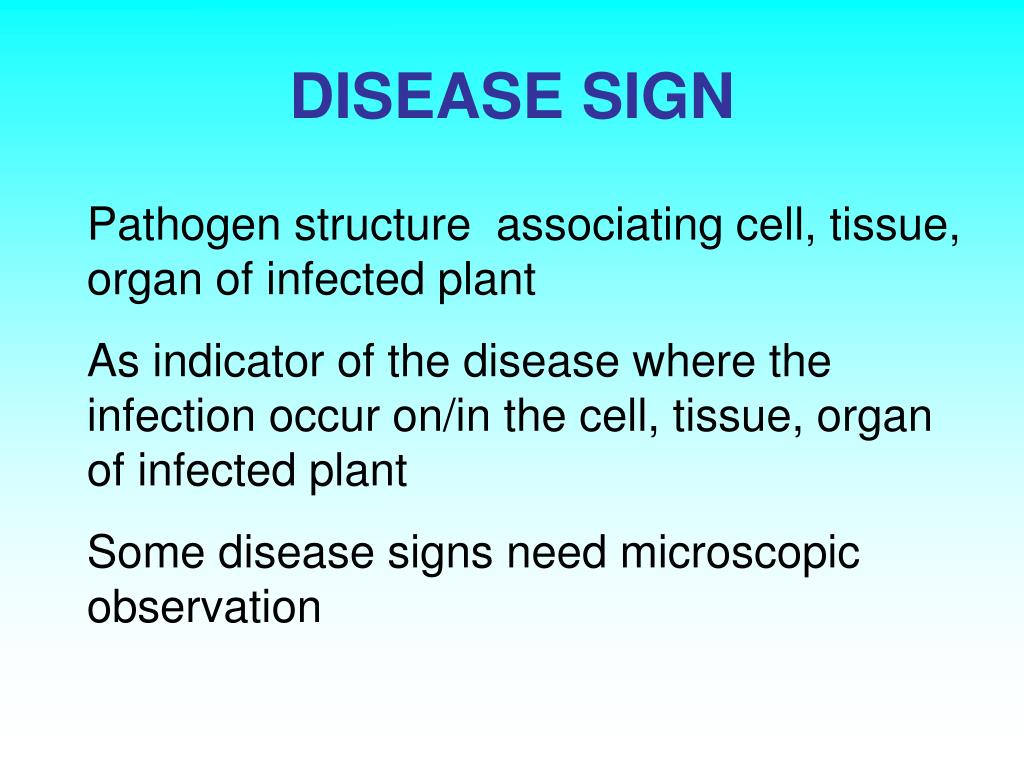 DISEASE SIGN

Pathogen structure  associating cell, tissue, organ of infected plant

As indicator of the disease where the infection occur on/in the cell, tissue, organ of infected plant

Some disease signs need microscopic observation